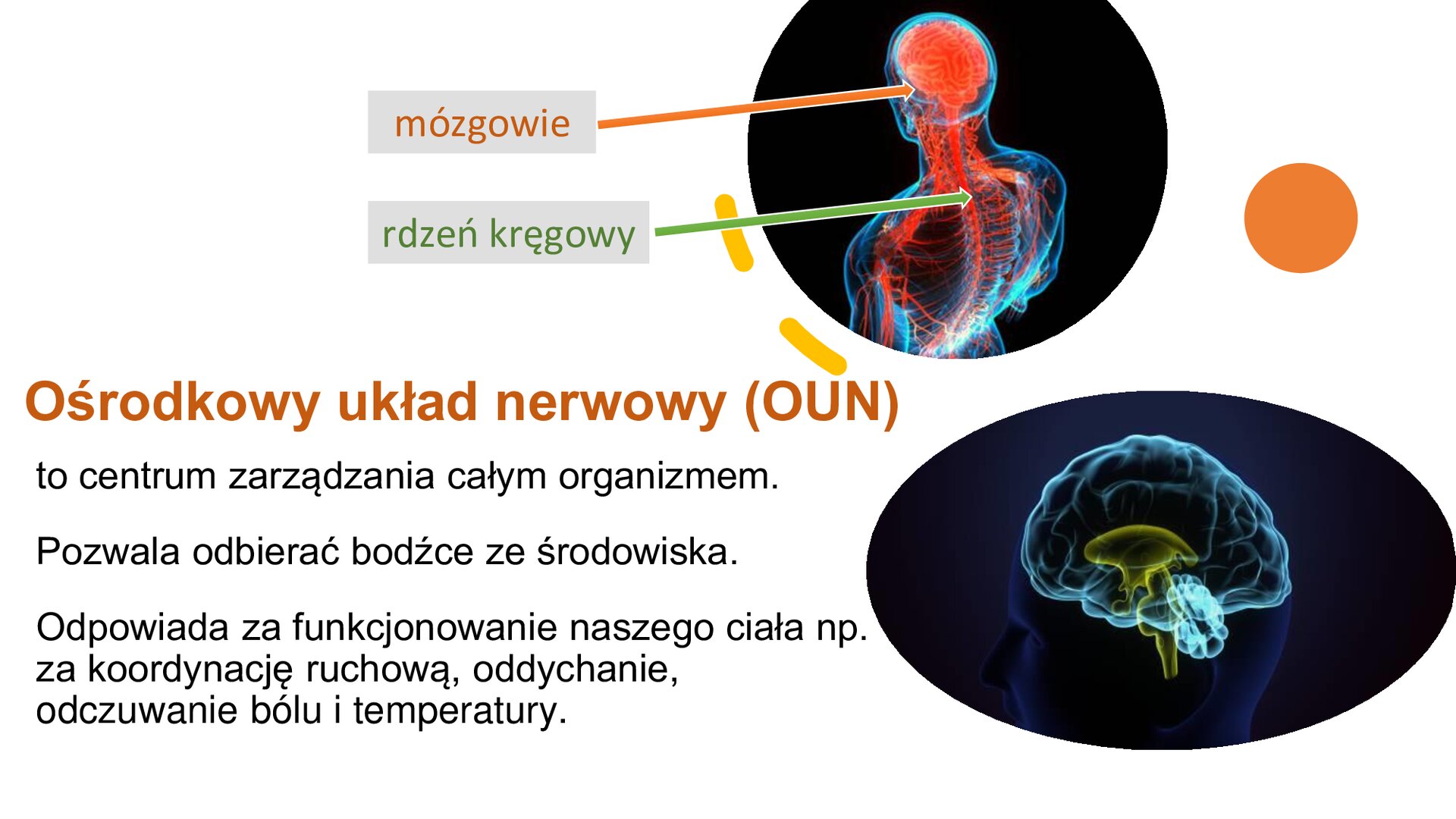 mózgowie

rdzeń kręgowy

Ośrodkowy układ nerwowy (OUN)

to centrum zarządzania całym organizmem.

Pozwala odbierać bodźce ze środowiska.

Odpowiada za funkcjonowanie naszego ciała np. za koordynację ruchową, oddychanie, odczuwanie bólu i temperatury.